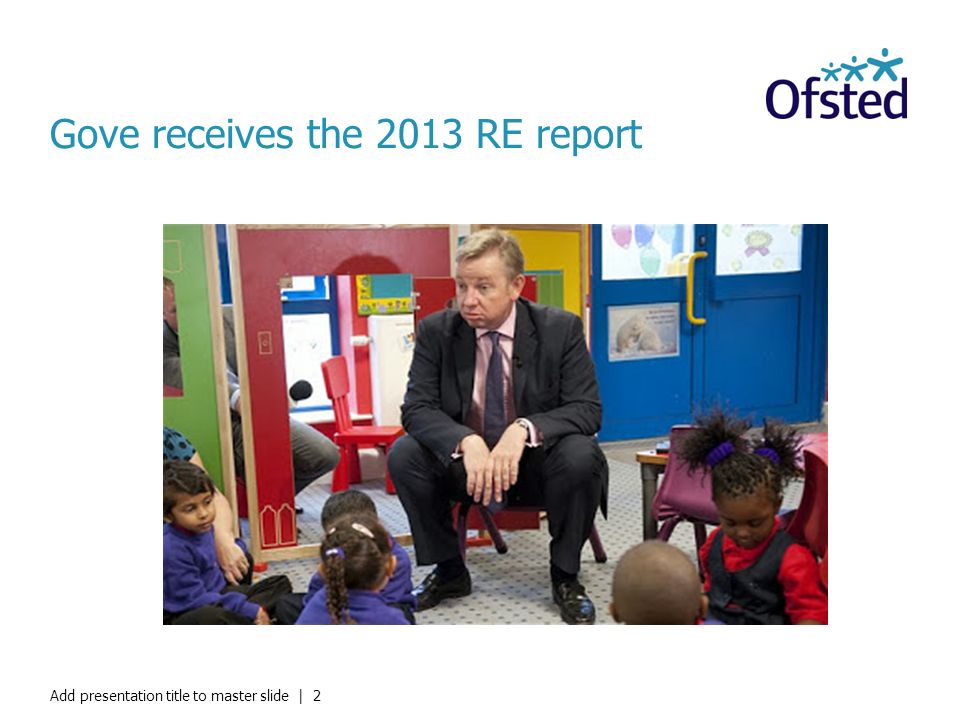 Ofsted

Gove receives the 2013 RE report

Add presentation title to master slide | 2